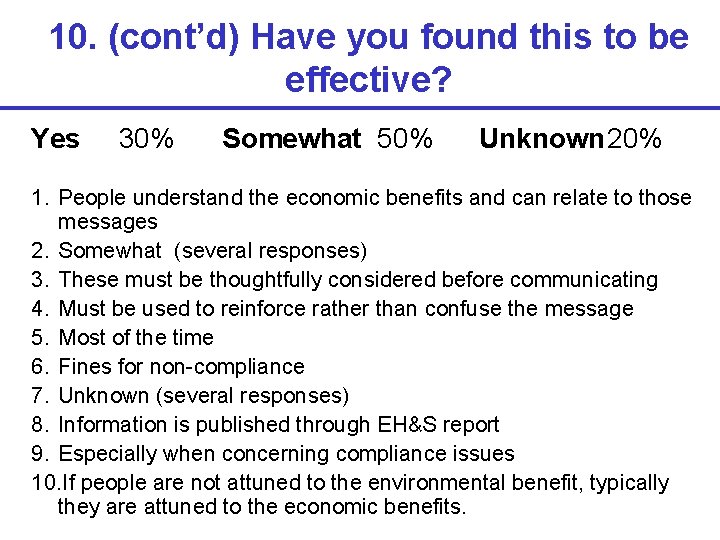 10. (cont'd) Have you found this to be effective?

Yes 30% Somewhat 50% Unknown 20%

1. People understand the economic benefits and can relate to those messages
2. Somewhat (several responses)
3. These must be thoughtfully considered before communicating
4. Must be used to reinforce rather than confuse the message
5. Most of the time
6. Fines for non-compliance
7. Unknown (several responses)
8. Information is published through EH&S report
9. Especially when concerning compliance issues
10. If people are not attuned to the environmental benefit, typically they are attuned to the economic benefits.